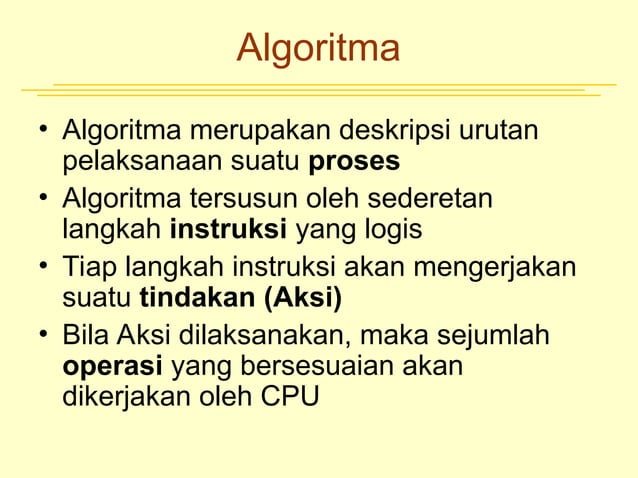 Algoritma

• Algoritma merupakan deskripsi urutan pelaksanaan suatu proses
• Algoritma tersusun oleh sederetan langkah instruksi yang logis
• Tiap langkah instruksi akan mengerjakan suatu tindakan (Aksi)
• Bila Aksi dilaksanakan, maka sejumlah operasi yang bersesuaian akan dikerjakan oleh CPU